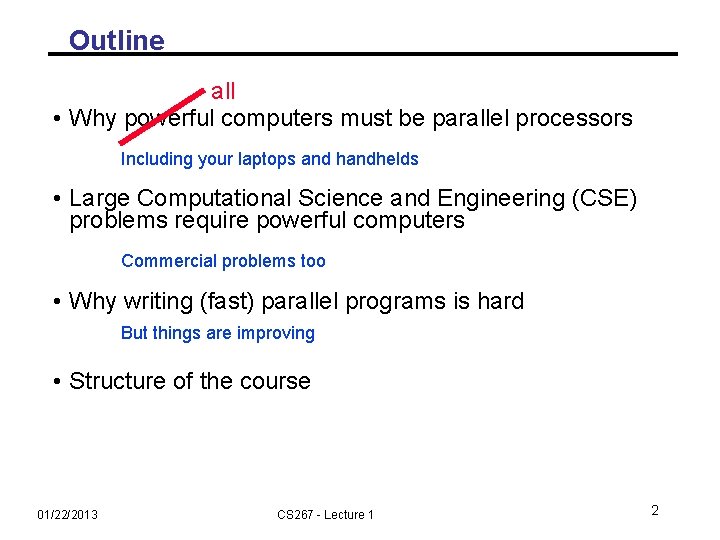 Outline

all

• Why powerful computers must be parallel processors

Including your laptops and handhelds

• Large Computational Science and Engineering (CSE) problems require powerful computers

Commercial problems too

• Why writing (fast) parallel programs is hard

But things are improving

• Structure of the course

01/22/2013

CS267 - Lecture 1

2